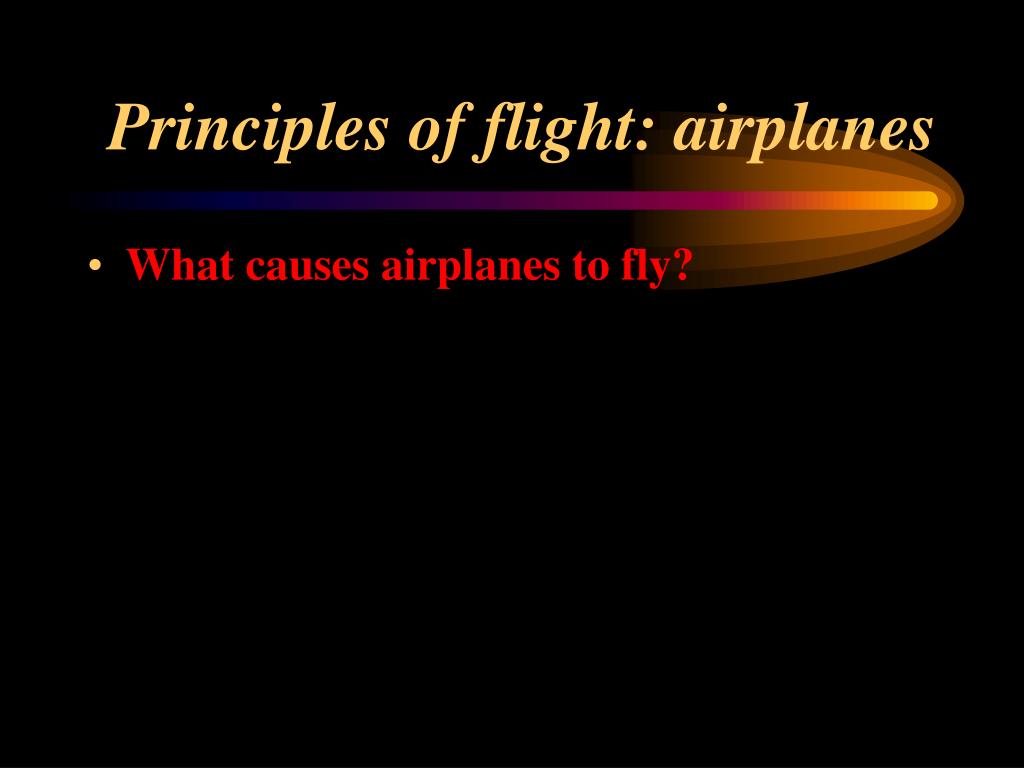 Principles of flight: airplanes

• What causes airplanes to fly?